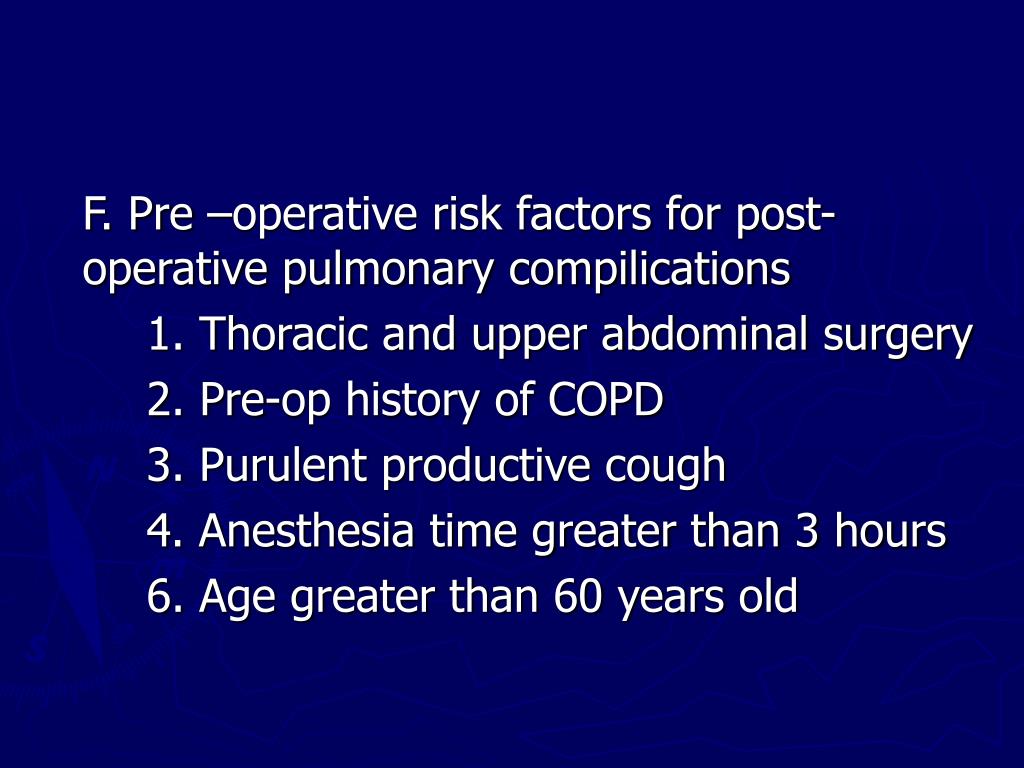 F. Pre –operative risk factors for post-operative pulmonary compilications

1. Thoracic and upper abdominal surgery

2. Pre-op history of COPD

3. Purulent productive cough

4. Anesthesia time greater than 3 hours

6. Age greater than 60 years old